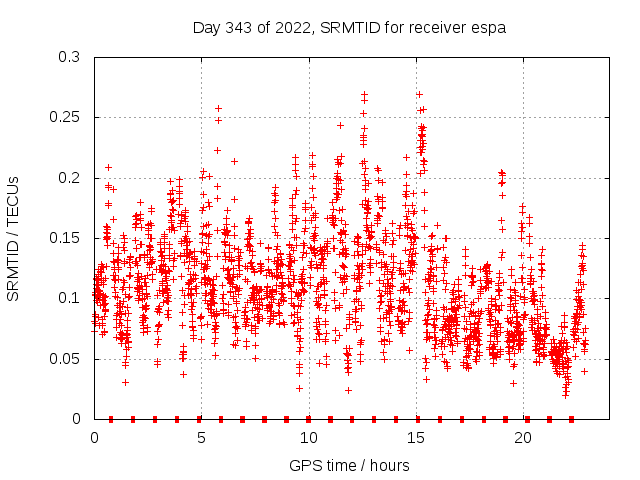 Day 343 of 2022, SRMTID for receiver espa

SRMTID / TECUs

0.3
0.25
0.2
0.15
0.1
0.05
0

0
5
10
15
20

GPS time / hours